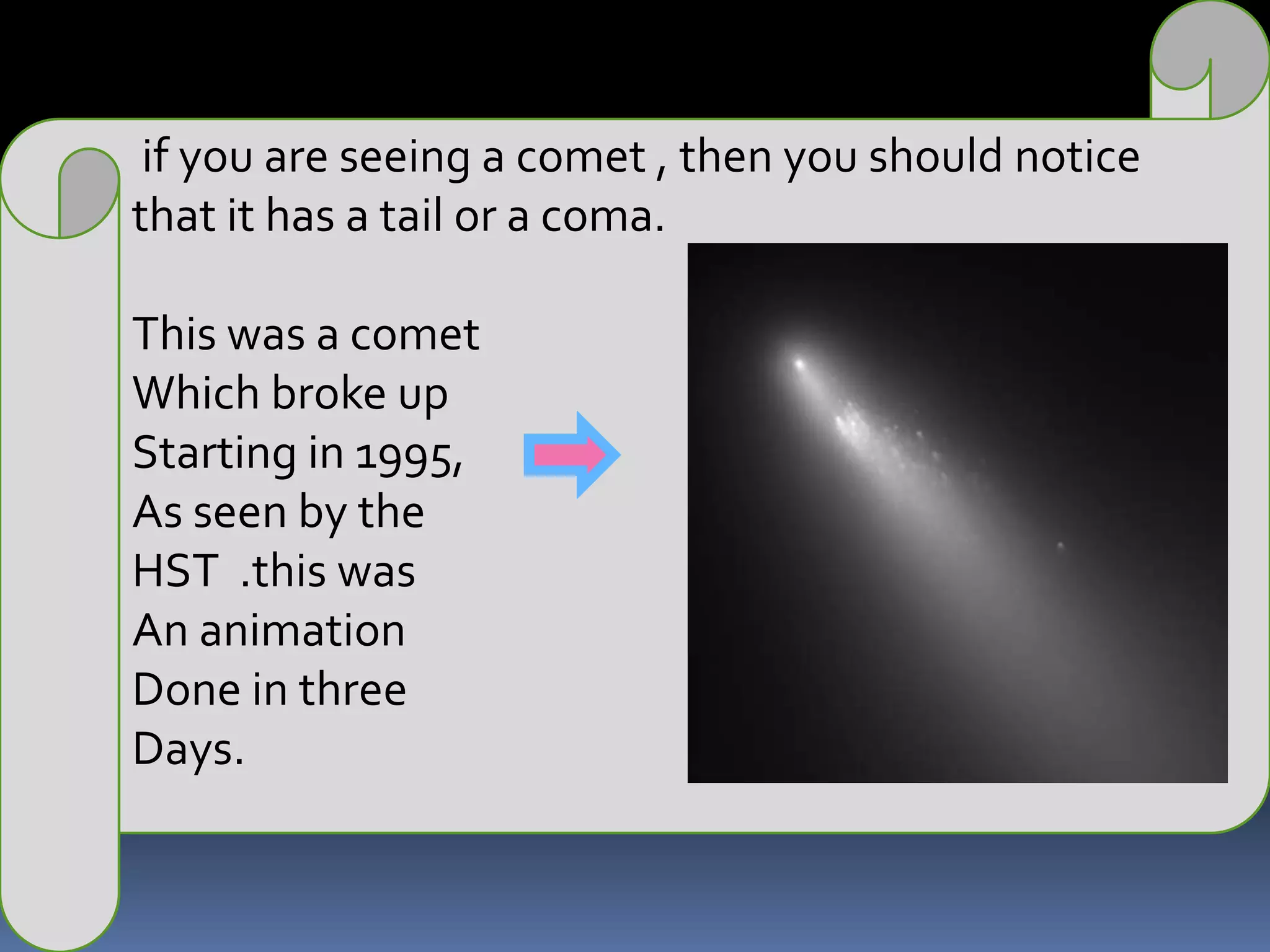 if you are seeing a comet , then you should notice that it has a tail or a coma.

This was a comet
Which broke up
Starting in 1995,
As seen by the
HST .this was
An animation
Done in three
Days.